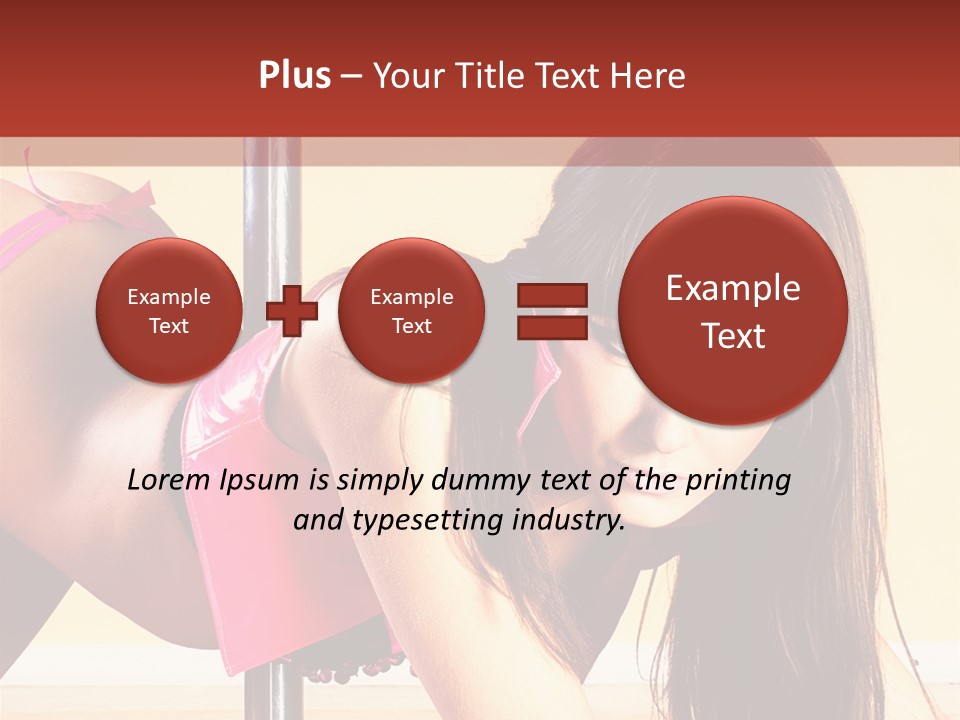 Plus – Your Title Text Here

Example Text

Example Text

Example Text

Lorem Ipsum is simply dummy text of the printing and typesetting industry.